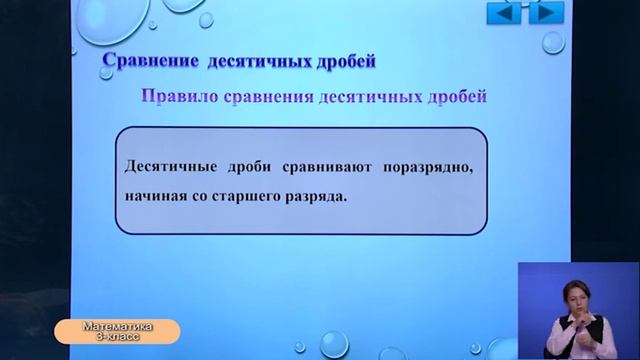 Сравнение десятичных дробей

Правило сравнения десятичных дробей

Десятичные дроби сравнивают поразрядно, начиная со старшего разряда.

Математика
3-класс